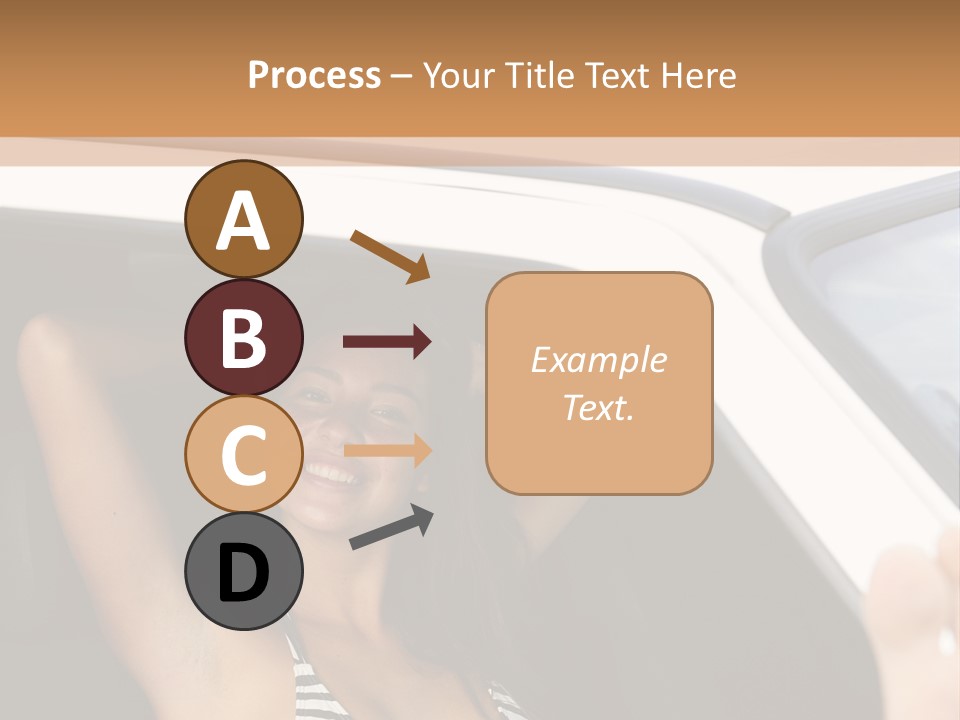 Process – Your Title Text Here

A

B

C

D

Example Text.